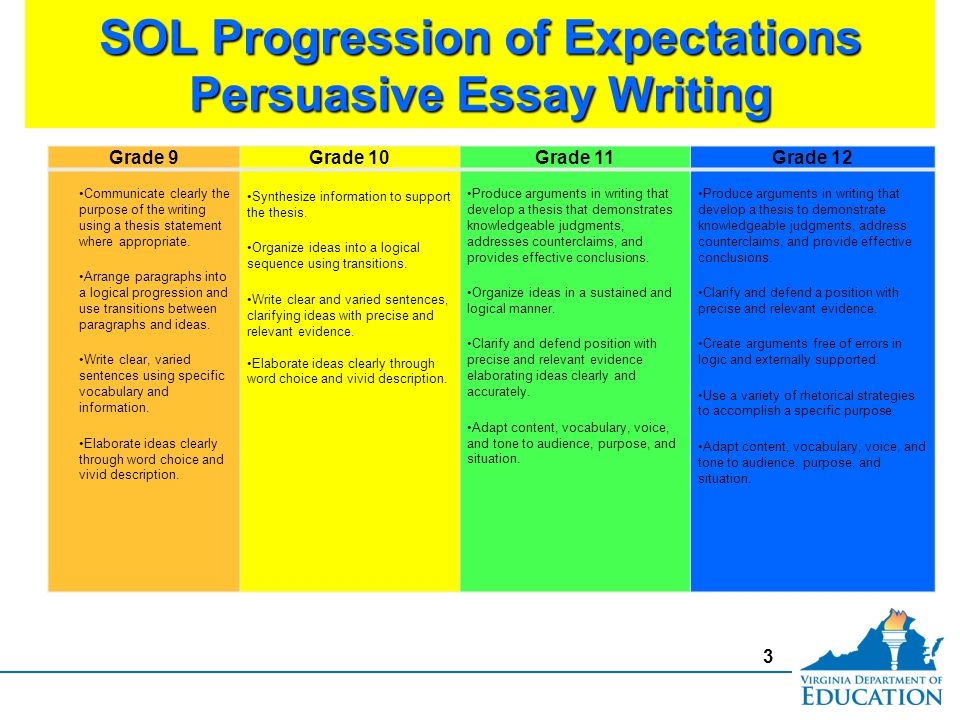 SOL Progression of Expectations
Persuasive Essay Writing

| Grade 9 | Grade 10 | Grade 11 | Grade 12 |
|---|---|---|---|
| •Communicate clearly the purpose of the writing using a thesis statement where appropriate. •Arrange paragraphs into a logical progression and use transitions between paragraphs and ideas. •Write clear, varied sentences using specific vocabulary and information. •Elaborate ideas clearly through word choice and vivid description. | •Synthesize information to support the thesis. •Organize ideas into a logical sequence using transitions. •Write clear and varied sentences, clarifying ideas with precise and relevant evidence. •Elaborate ideas clearly through word choice and vivid description. | •Produce arguments in writing that develop a thesis that demonstrates knowledgeable judgments, addresses counterclaims, and provides effective conclusions. •Organize ideas in a sustained and logical manner. •Clarify and defend position with precise and relevant evidence elaborating ideas clearly and accurately. •Adapt content, vocabulary, voice, and tone to audience, purpose, and situation. | •Produce arguments in writing that develop a thesis to demonstrate knowledgeable judgments, address counterclaims, and provide effective conclusions. •Clarify and defend a position with precise and relevant evidence. •Create arguments free of errors in logic and externally supported. •Use a variety of rhetorical strategies to accomplish a specific purpose. •Adapt content, vocabulary, voice, and tone to audience, purpose, and situation. |

3

VIRGINIA DEPARTMENT OF EDUCATION